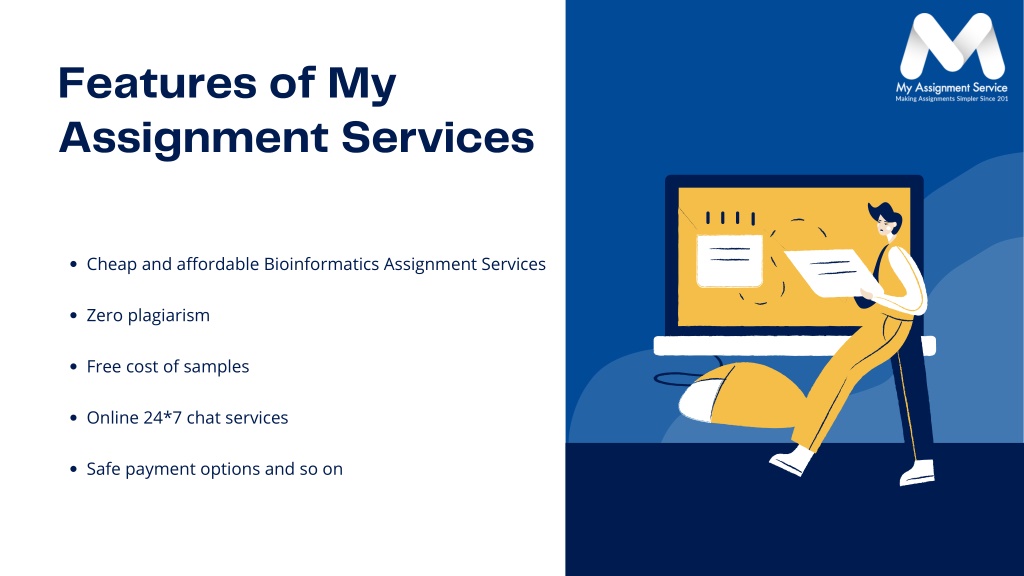 Features of My Assignment Services

- Cheap and affordable Bioinformatics Assignment Services
- Zero plagiarism
- Free cost of samples
- Online 24*7 chat services
- Safe payment options and so on

My Assignment Service
Making Assignments Simpler Since 201